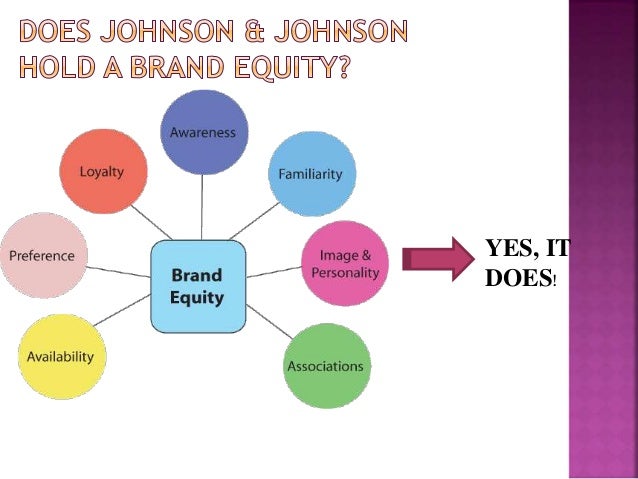 DOES JOHNSON & JOHNSON HOLD A BRAND EQUITY?

Awareness

Loyalty

Familiarity

Preference

Brand Equity

Image & Personality

Availability

Associations

YES, IT DOES!